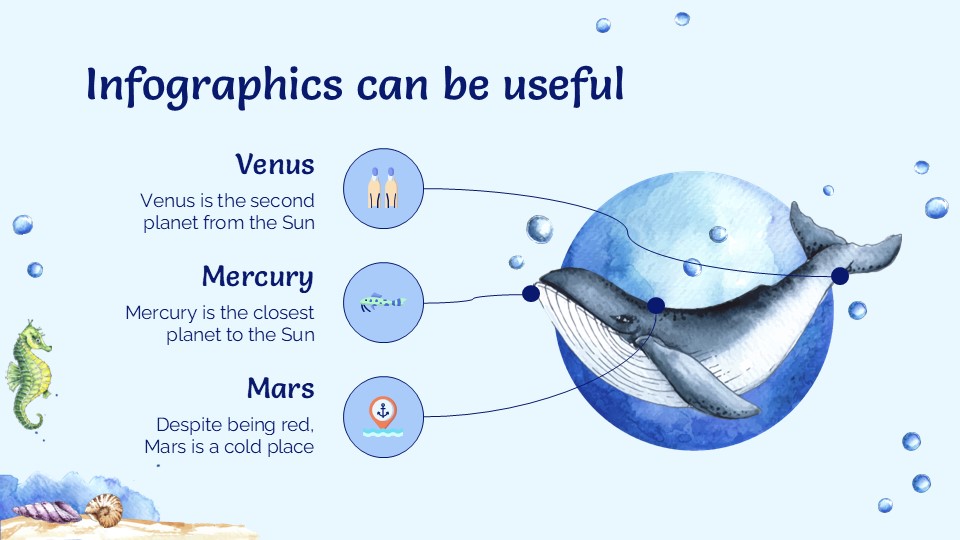 Infographics can be useful

Venus

Venus is the second planet from the Sun

Mercury

Mercury is the closest planet to the Sun

Mars

Despite being red, Mars is a cold place